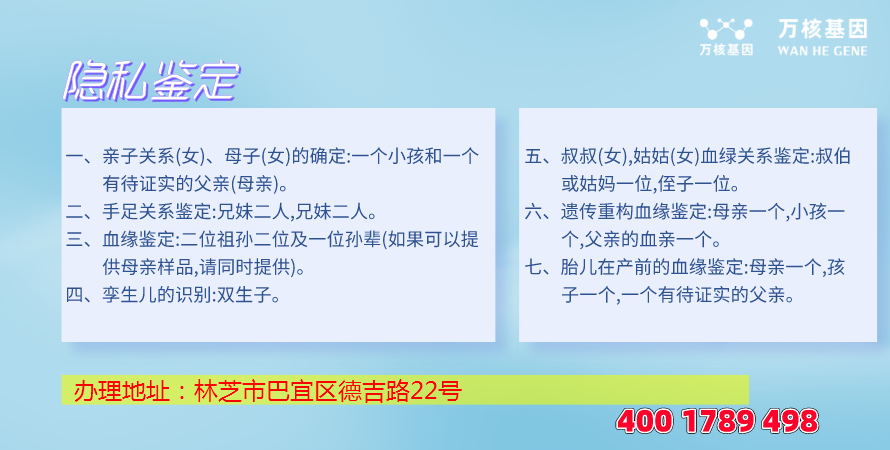 万核基因
万核基因
WAN HE GENE

隐私鉴定

一、亲子关系(女)、母子(女)的确定:一个小孩和一个有待证实的父亲(母亲)。
二、手足关系鉴定:兄妹二人,兄妹二人。
三、血缘鉴定:二位祖孙二位及一位孙辈(如果可以提供母亲样品,请同时提供)。
四、孪生儿的识别:双生子。

五、叔叔(女),姑姑(女)血绿关系鉴定:叔伯或姑妈一位,侄子一位。
六、遗传重构血缘鉴定:母亲一个,小孩一个,父亲的血亲一个。
七、胎儿在产前的血缘鉴定:母亲一个,孩子一个,一个有待证实的父亲。

办理地址：林芝市巴宜区德吉路22号

400 1789 498